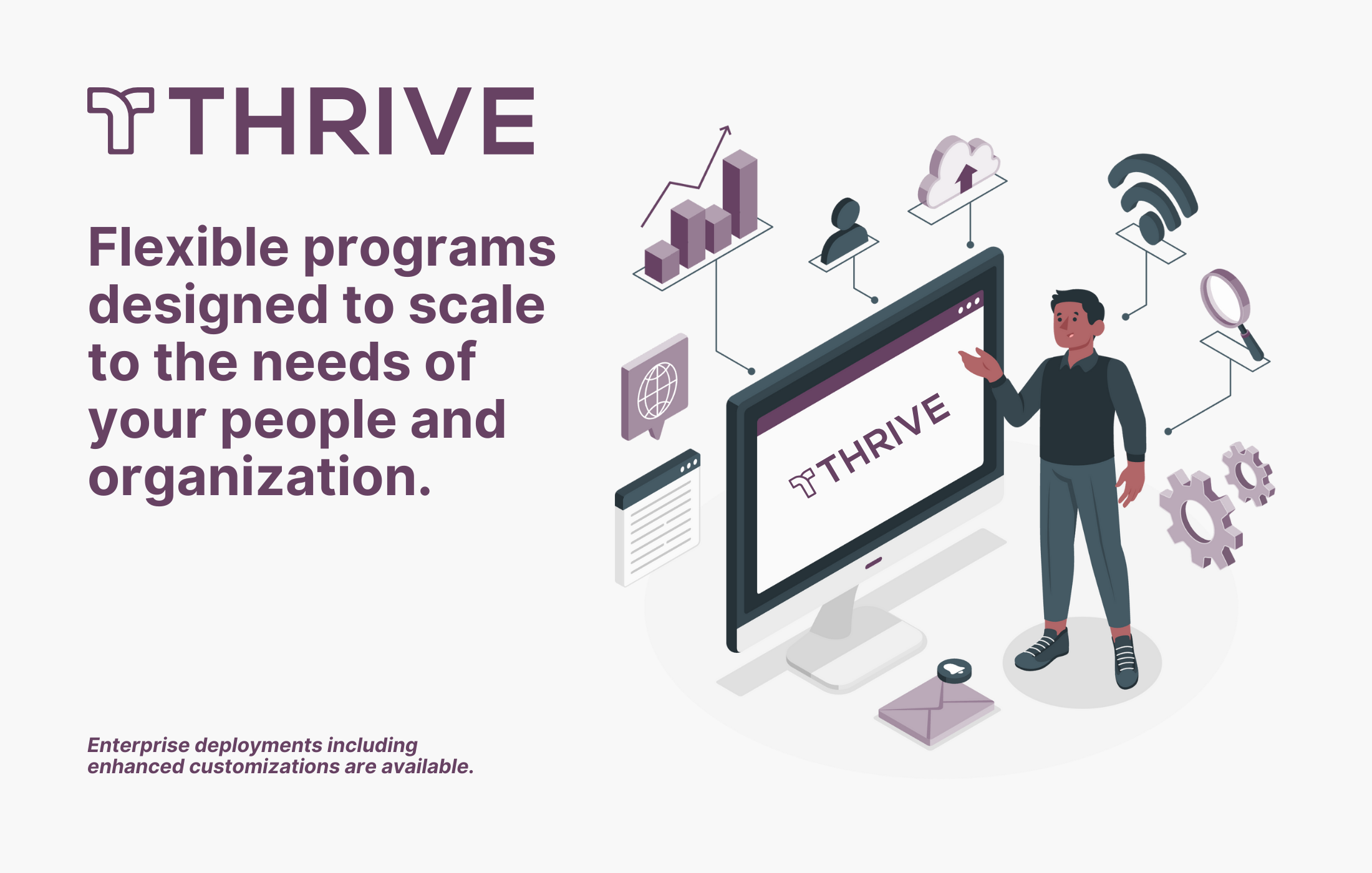 THRIVE

Flexible programs designed to scale to the needs of your people and organization.

THRIVE

Enterprise deployments including enhanced customizations are available.